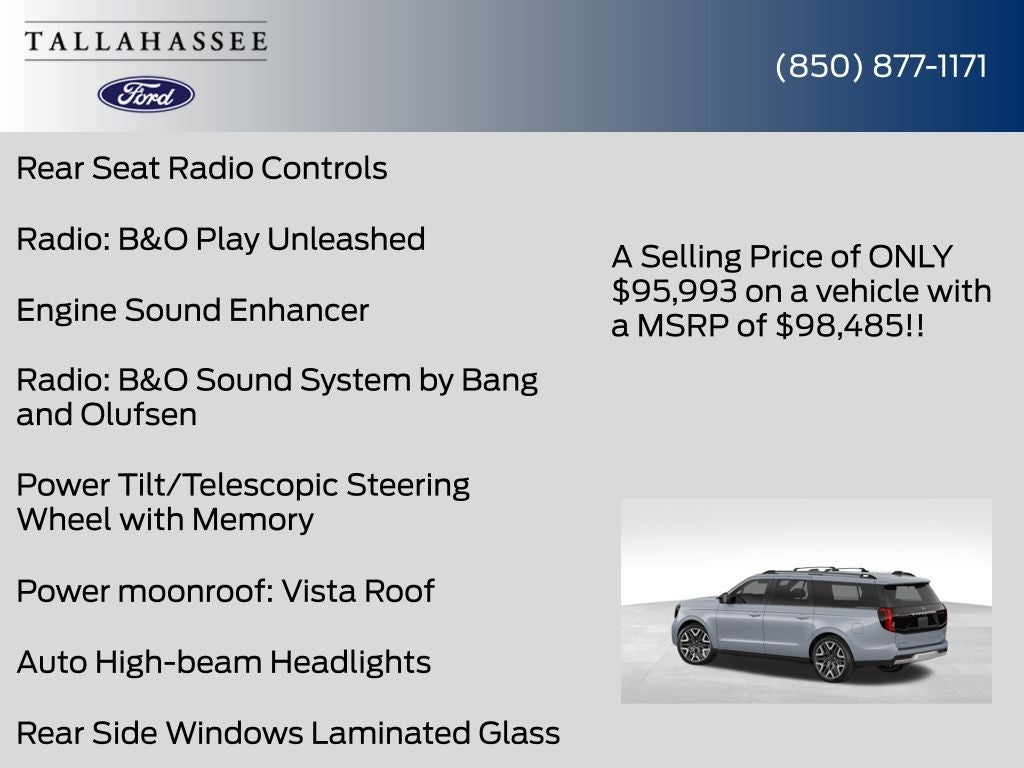 TALLAHASSEE

Ford

(850) 877-1171

Rear Seat Radio Controls

Radio: B&O Play Unleashed

Engine Sound Enhancer

Radio: B&O Sound System by Bang and Olufsen

Power Tilt/Telescopic Steering Wheel with Memory

Power moonroof: Vista Roof

Auto High-beam Headlights

Rear Side Windows Laminated Glass

A Selling Price of ONLY $95,993 on a vehicle with a MSRP of $98,485!!